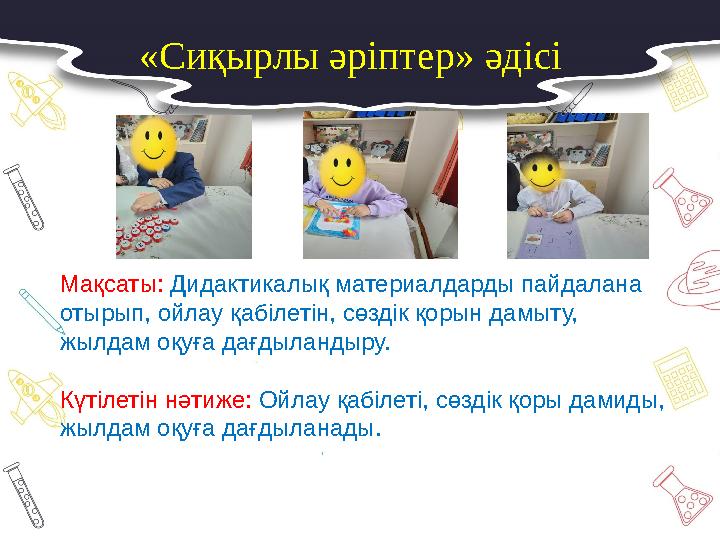 «Сиқырлы әріптер» әдісі

Мақсаты: Дидактикалық материалдарды пайдалана отырып, ойлау қабілетін, сөздік қорын дамыту, жылдам оқуға дағдыландыру.

Күтілетін нәтиже: Ойлау қабілеті, сөздік қоры дамиды, жылдам оқуға дағдыланады.